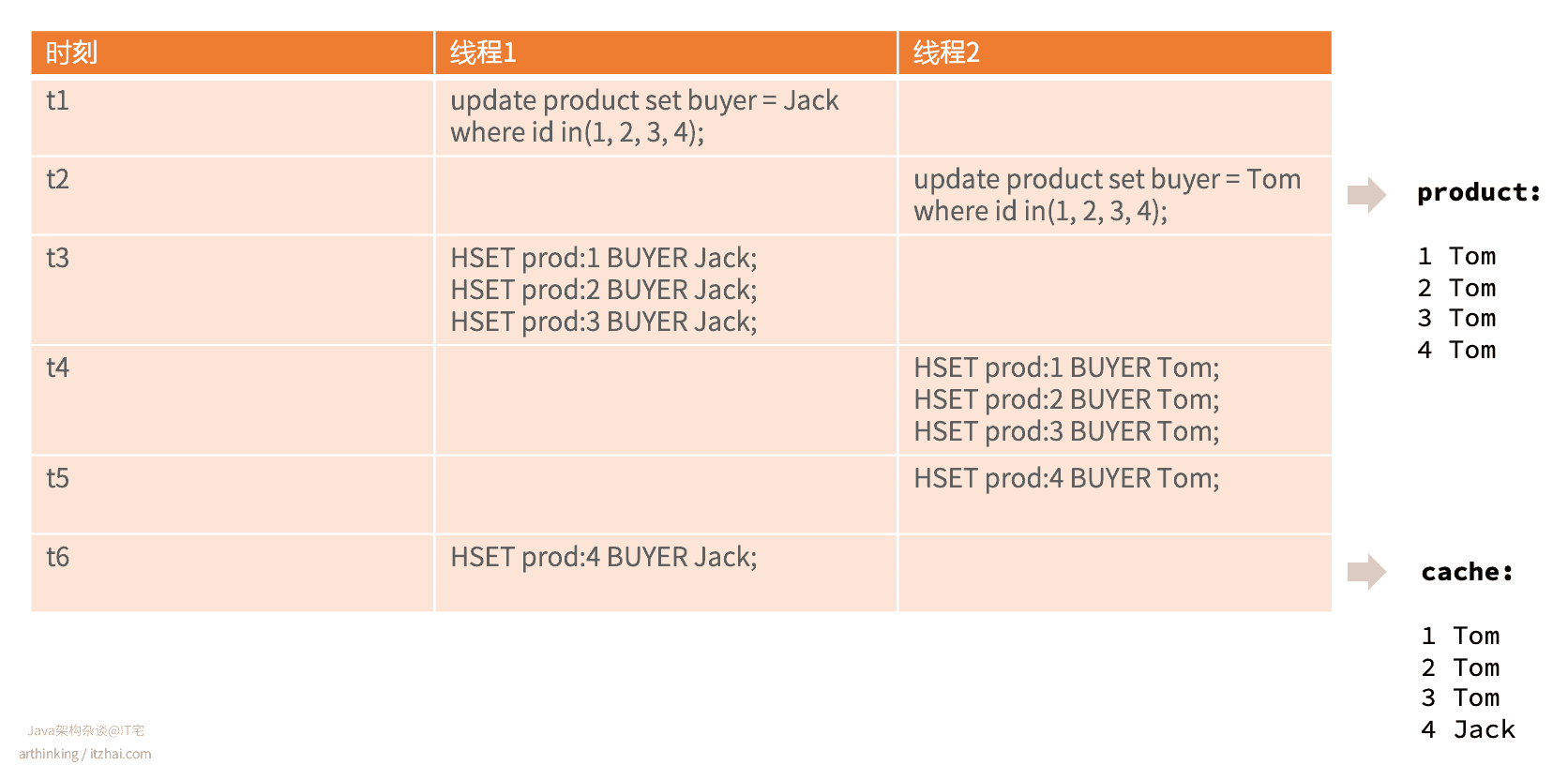 | 时刻 | 线程1 | 线程2 |
|---|---|---|
| t1 | update product set buyer = Jack where id in(1, 2, 3, 4); | |
| t2 | | update product set buyer = Tom where id in(1, 2, 3, 4); |
| t3 | HSET prod:1 BUYER Jack; HSET prod:2 BUYER Jack; HSET prod:3 BUYER Jack; | |
| t4 | | HSET prod:1 BUYER Tom; HSET prod:2 BUYER Tom; HSET prod:3 BUYER Tom; |
| t5 | | HSET prod:4 BUYER Tom; |
| t6 | HSET prod:4 BUYER Jack; | |

product:

1 Tom
2 Tom
3 Tom
4 Tom

cache:

1 Tom
2 Tom
3 Tom
4 Jack

Java架构杂谈@IT宅
arthinking / itzhai.com